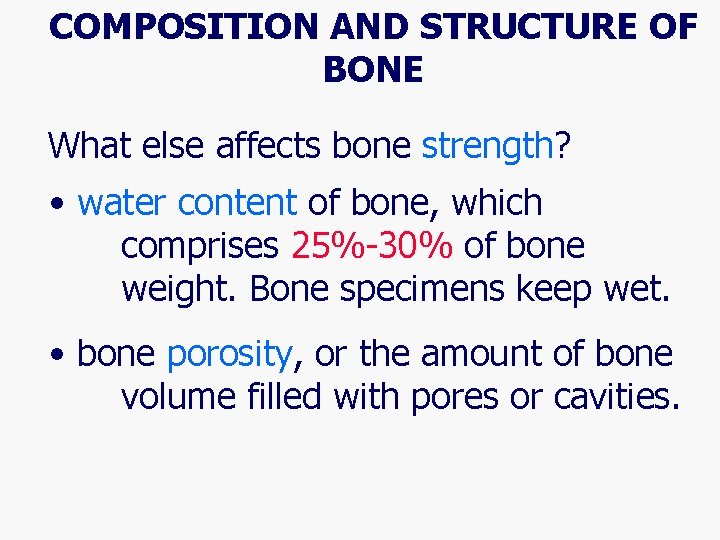 COMPOSITION AND STRUCTURE OF BONE

What else affects bone strength?

• water content of bone, which comprises 25%-30% of bone weight. Bone specimens keep wet.

• bone porosity, or the amount of bone volume filled with pores or cavities.